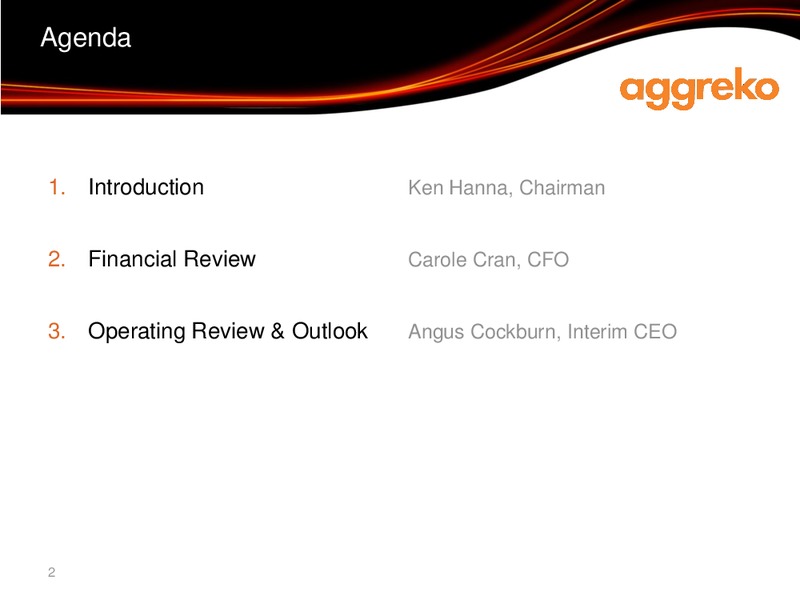 Agenda

aggreko

1. Introduction Ken Hanna, Chairman

2. Financial Review Carole Cran, CFO

3. Operating Review & Outlook Angus Cockburn, Interim CEO

2